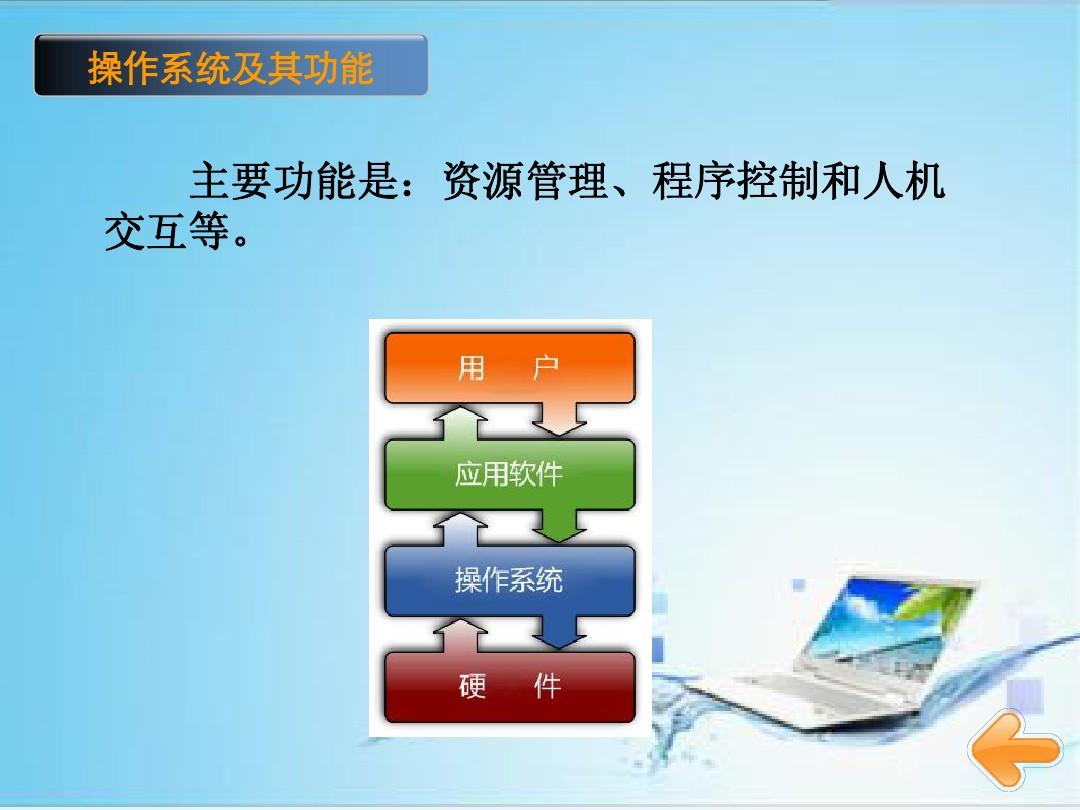 操作系统及其功能

主要功能是：资源管理、程序控制和人机交互等。

用　户

应用软件

操作系统

硬　件